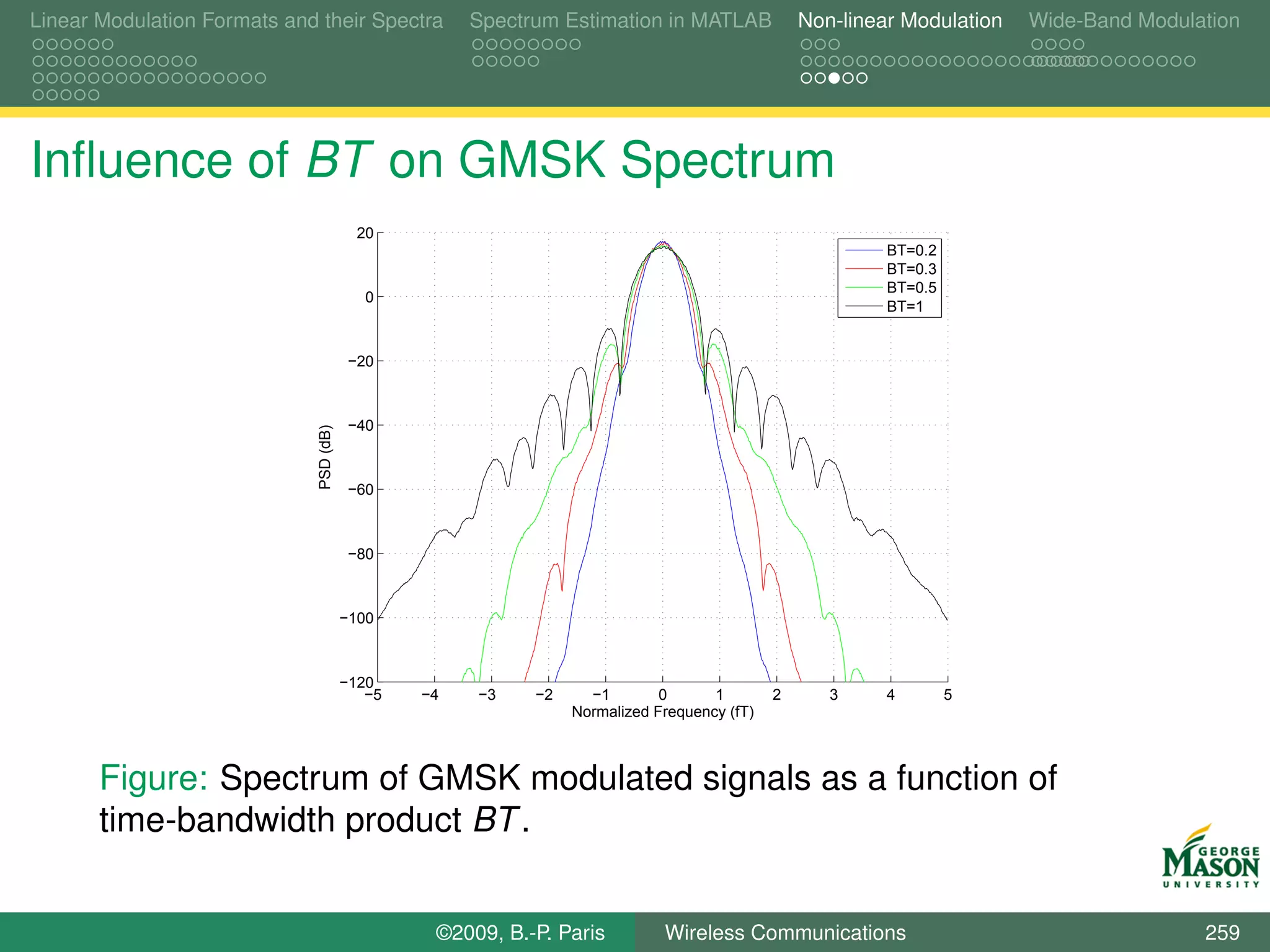 Linear Modulation Formats and their Spectra
Spectrum Estimation in MATLAB
Non-linear Modulation
Wide-Band Modulation

Influence of $BT$ on GMSK Spectrum

20
0
−20
−40
−60
−80
−100
−120
PSD (dB)
−5 −4 −3 −2 −1 0 1 2 3 4 5
Normalized Frequency (fT)
BT=0.2
BT=0.3
BT=0.5
BT=1

Figure: Spectrum of GMSK modulated signals as a function of time-bandwidth product $BT$.

GEORGE MASON UNIVERSITY

©2009, B.-P. Paris
Wireless Communications
259